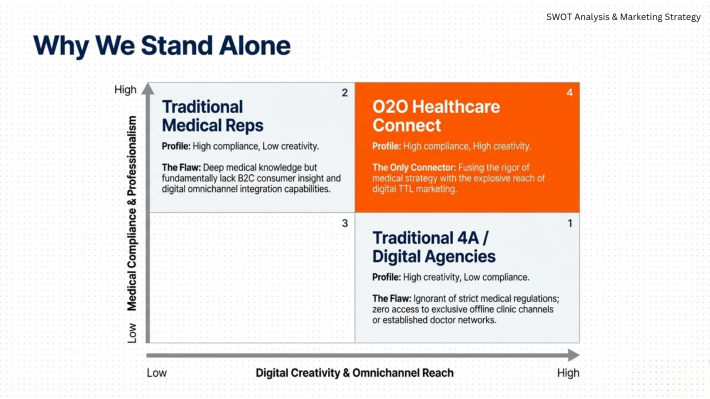 SWOT Analysis & Marketing Strategy

Why We Stand Alone

High

Medical Compliance & Professionalism

Low

2

Traditional Medical Reps

Profile: High compliance, Low creativity.

The Flaw: Deep medical knowledge but fundamentally lack B2C consumer insight and digital omnichannel integration capabilities.

4

O2O Healthcare Connect

Profile: High compliance, High creativity.

The Only Connector: Fusing the rigor of medical strategy with the explosive reach of digital TTL marketing.

3

1

Traditional 4A / Digital Agencies

Profile: High creativity, Low compliance.

The Flaw: Ignorant of strict medical regulations; zero access to exclusive offline clinic channels or established doctor networks.

Low

Digital Creativity & Omnichannel Reach

High